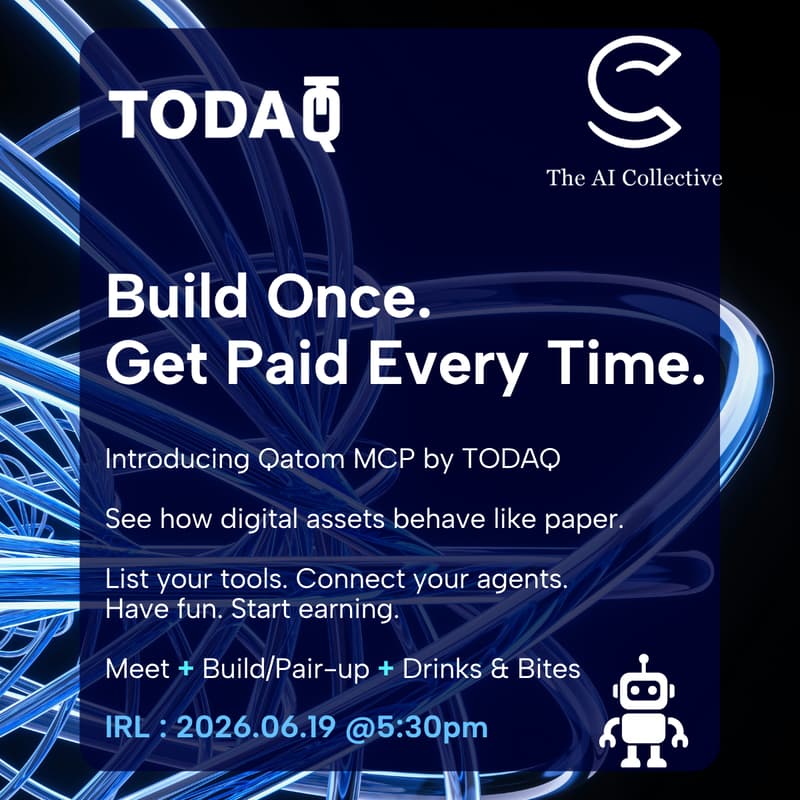 TODAQ

The AI Collective

Build Once.
Get Paid Every Time.

Introducing Qatom MCP by TODAQ

See how digital assets behave like paper.

List your tools. Connect your agents.
Have fun. Start earning.

Meet + Build/Pair-up + Drinks & Bites

IRL : 2026.06.19 @5:30pm